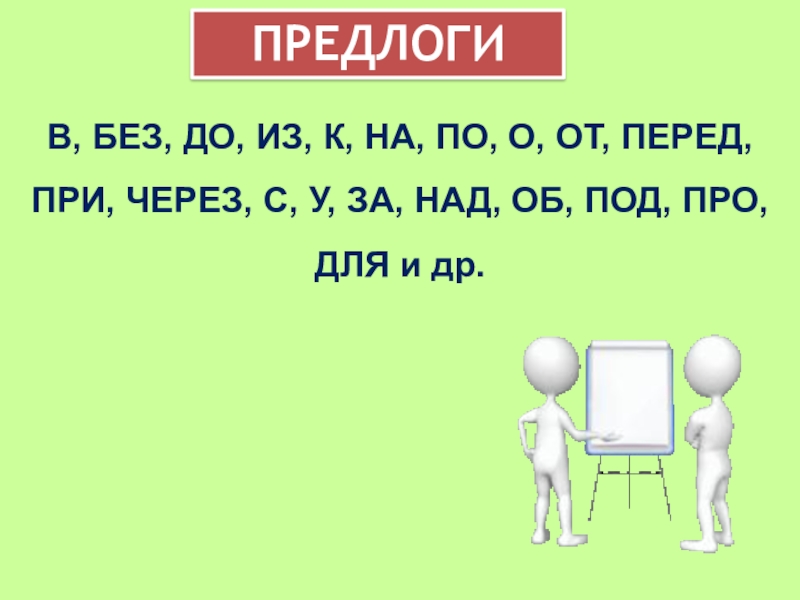 ПРЕДЛОГИ

В, БЕЗ, ДО, ИЗ, К, НА, ПО, О, ОТ, ПЕРЕД, ПРИ, ЧЕРЕЗ, С, У, ЗА, НАД, ОБ, ПОД, ПРО, ДЛЯ и др.